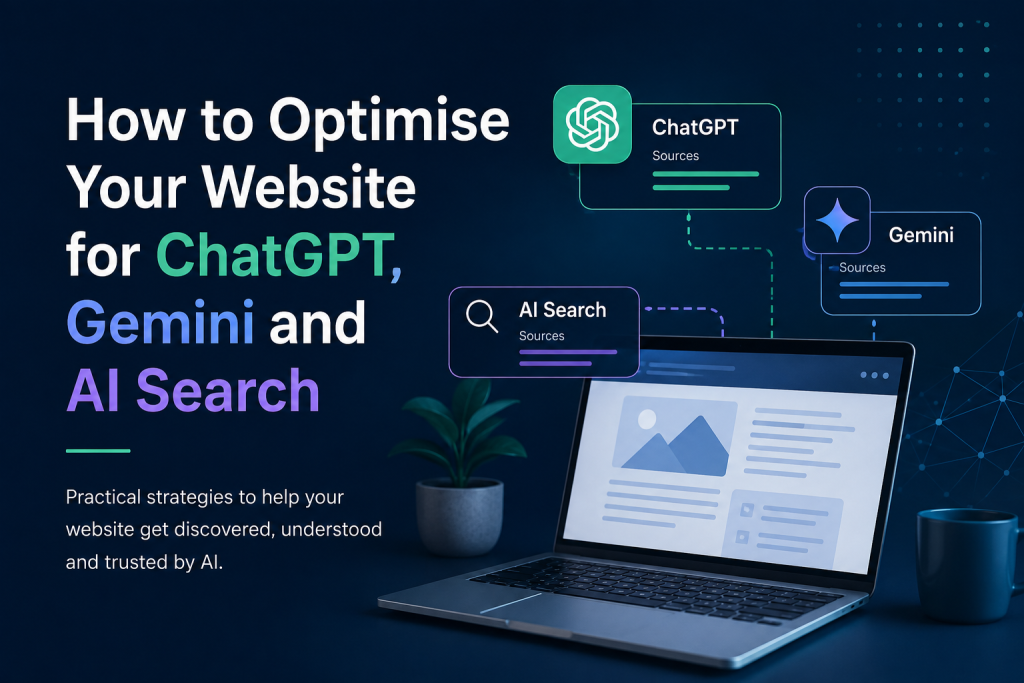 How to Optimise Your Website for ChatGPT, Gemini and AI Search

Practical strategies to help your website get discovered, understood and trusted by AI.

ChatGPT
Sources

Gemini
Sources

AI Search
Sources